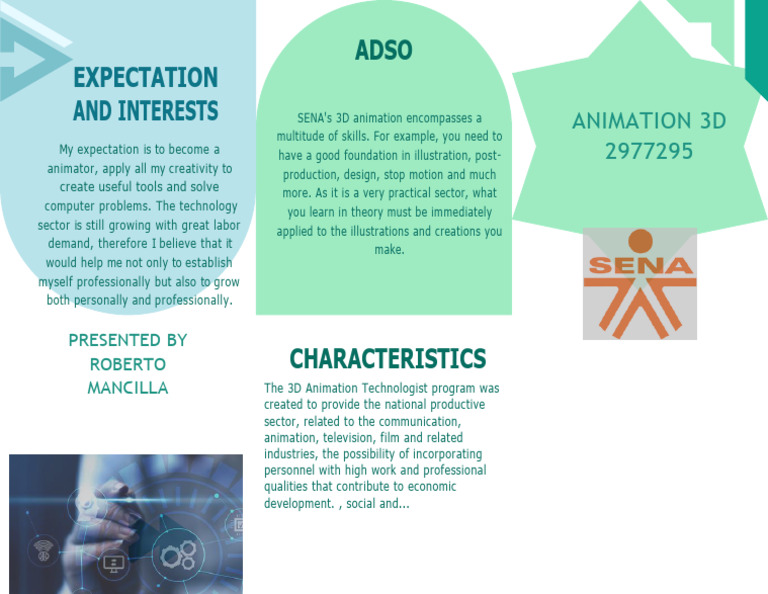 EXPECTATION AND INTERESTS

My expectation is to become a animator, apply all my creativity to create useful tools and solve computer problems. The technology sector is still growing with great labor demand, therefore I believe that it would help me not only to establish myself professionally but also to grow both personally and professionally.

PRESENTED BY
ROBERTO
MANCILLA

ADSO

SENA's 3D animation encompasses a multitude of skills. For example, you need to have a good foundation in illustration, post-production, design, stop motion and much more. As it is a very practical sector, what you learn in theory must be immediately applied to the illustrations and creations you make.

CHARACTERISTICS

The 3D Animation Technologist program was created to provide the national productive sector, related to the communication, animation, television, film and related industries, the possibility of incorporating personnel with high work and professional qualities that contribute to economic development. , social and...

ANIMATION 3D
2977295

SENA